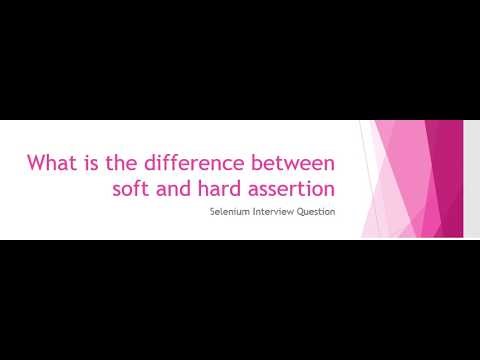 What is the difference between soft and hard assertion

Selenium Interview Question